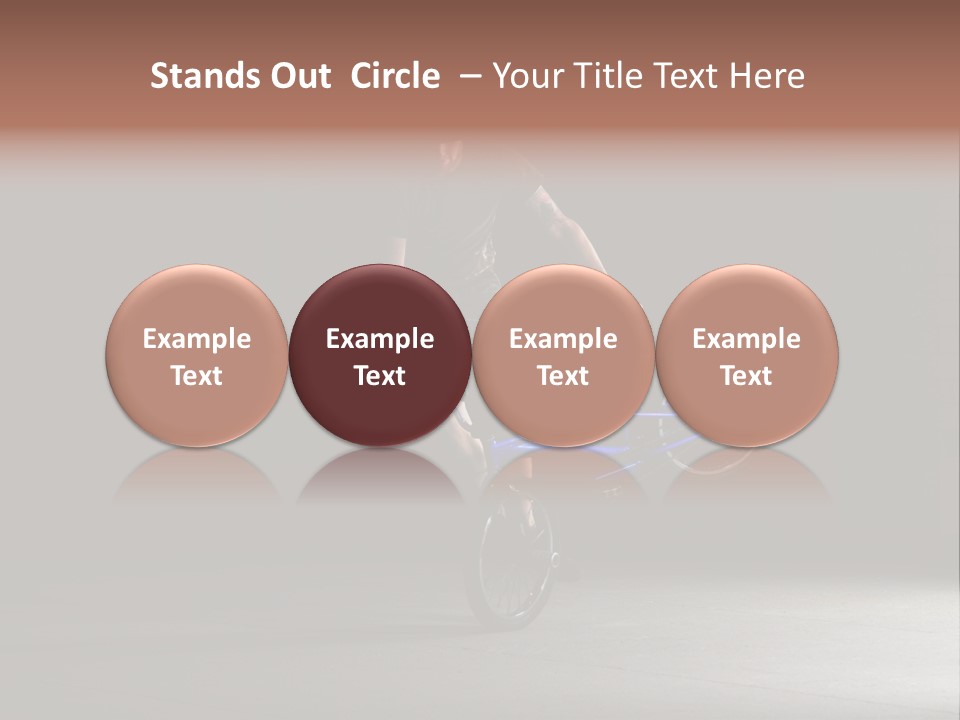 Stands Out Circle – Your Title Text Here

Example Text

Example Text

Example Text

Example Text